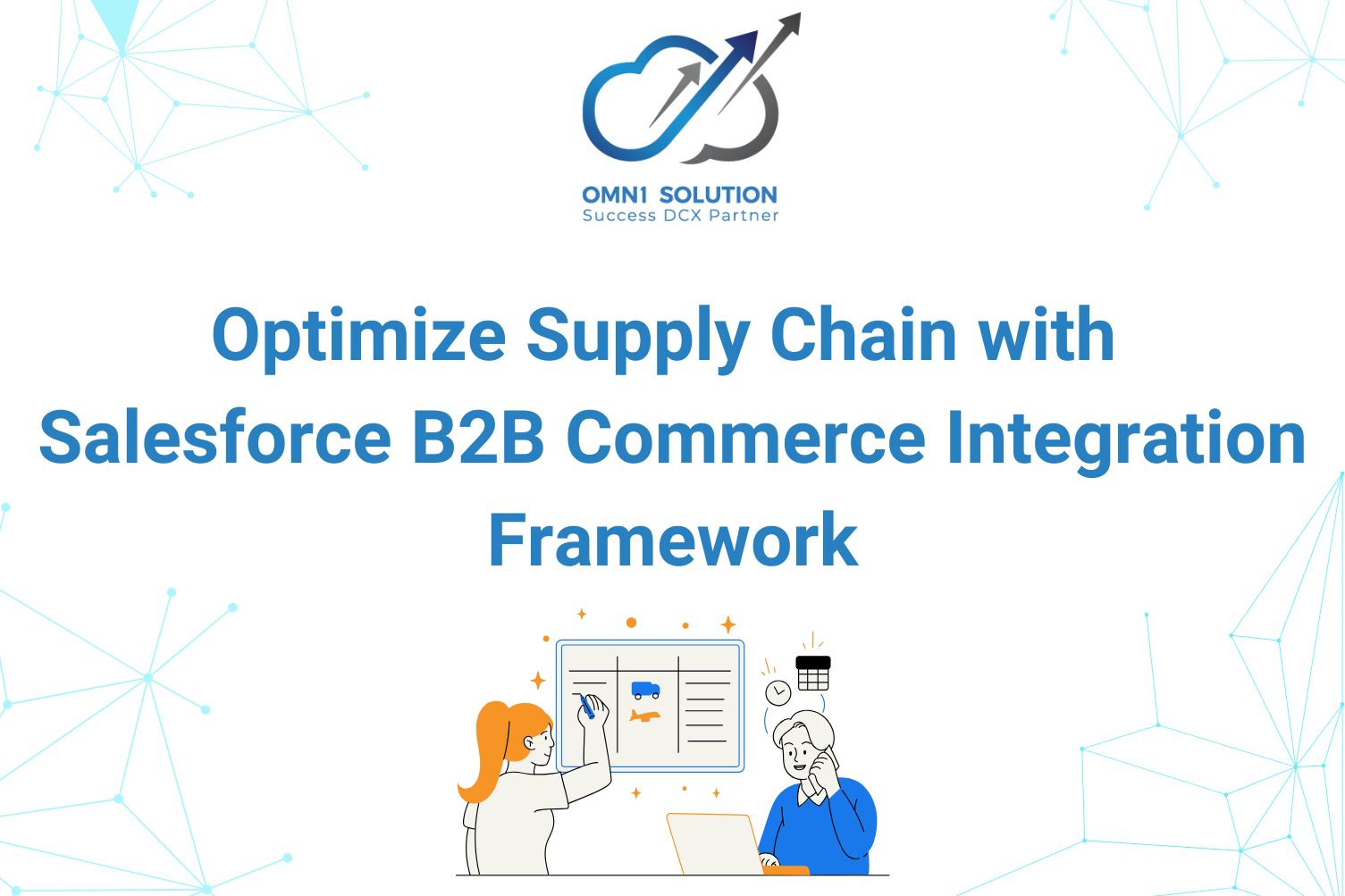 OMN1 SOLUTION
Success DCX Partner

Optimize Supply Chain with Salesforce B2B Commerce Integration Framework